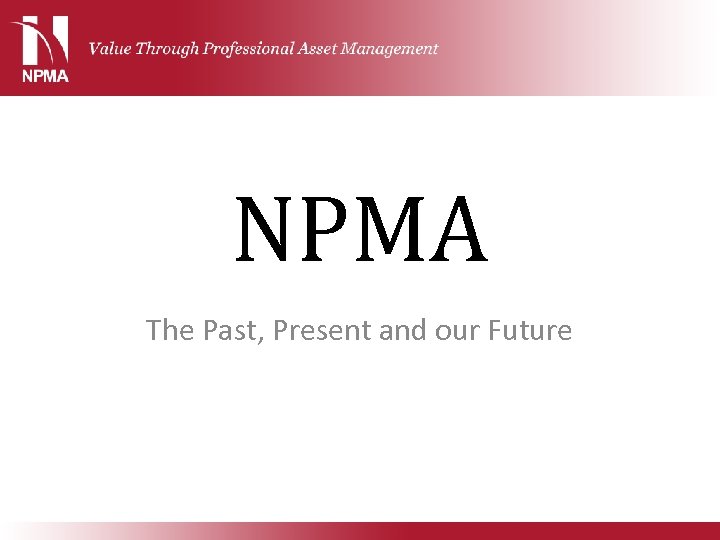 NPMA

Value Through Professional Asset Management

NPMA

The Past, Present and our Future